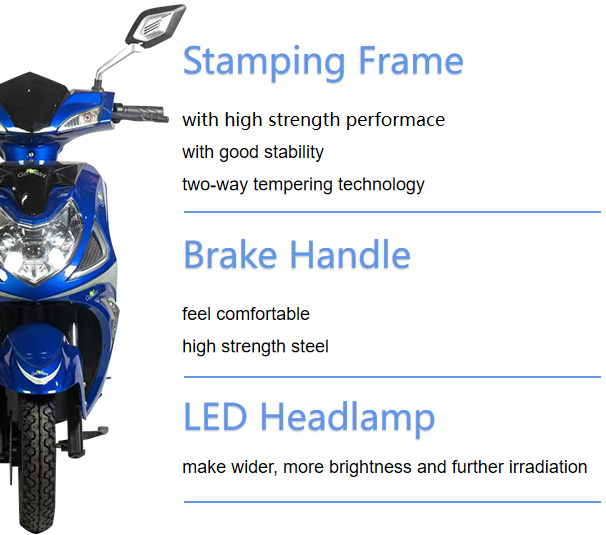 Stamping Frame

with high strength performace
with good stability
two-way tempering technology

Brake Handle

feel comfortable
high strength steel

LED Headlamp

make wider, more brightness and further irradiation